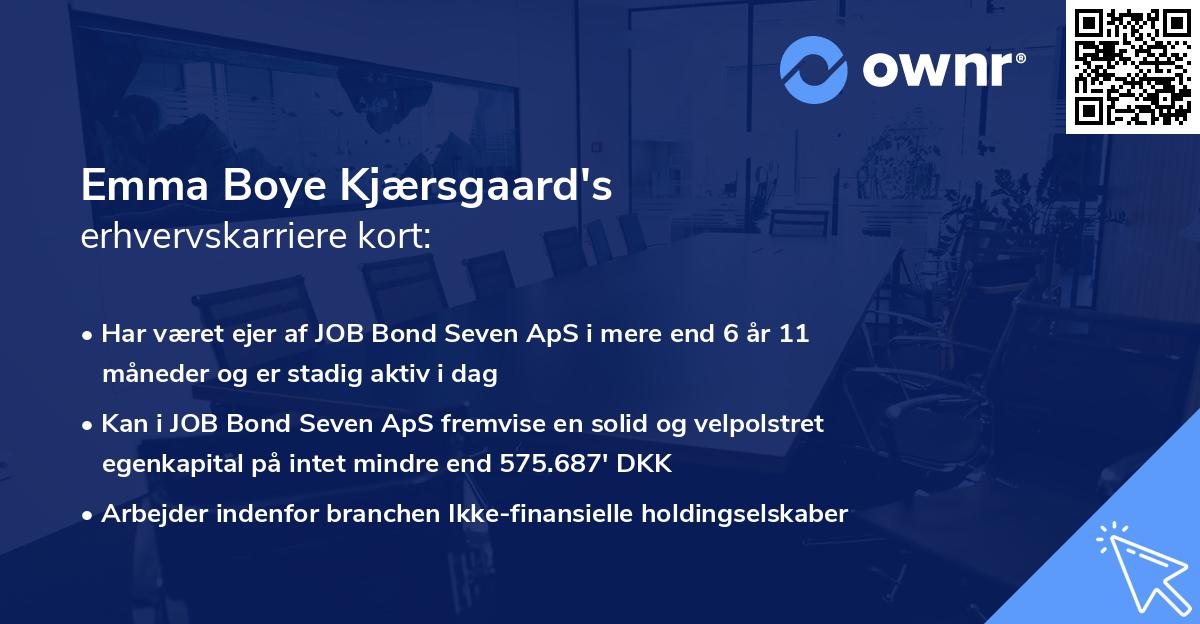 ownr®

Emma Boye Kjærsgaard's
erhvervskarriere kort:

• Har været ejer af JOB Bond Seven ApS i mere end 6 år 11 måneder og er stadig aktiv i dag

• Kan i JOB Bond Seven ApS fremvise en solid og velpolstret egenkapital på intet mindre end 575.687' DKK

• Arbejder indenfor branchen Ikke-finansielle holdingselskaber